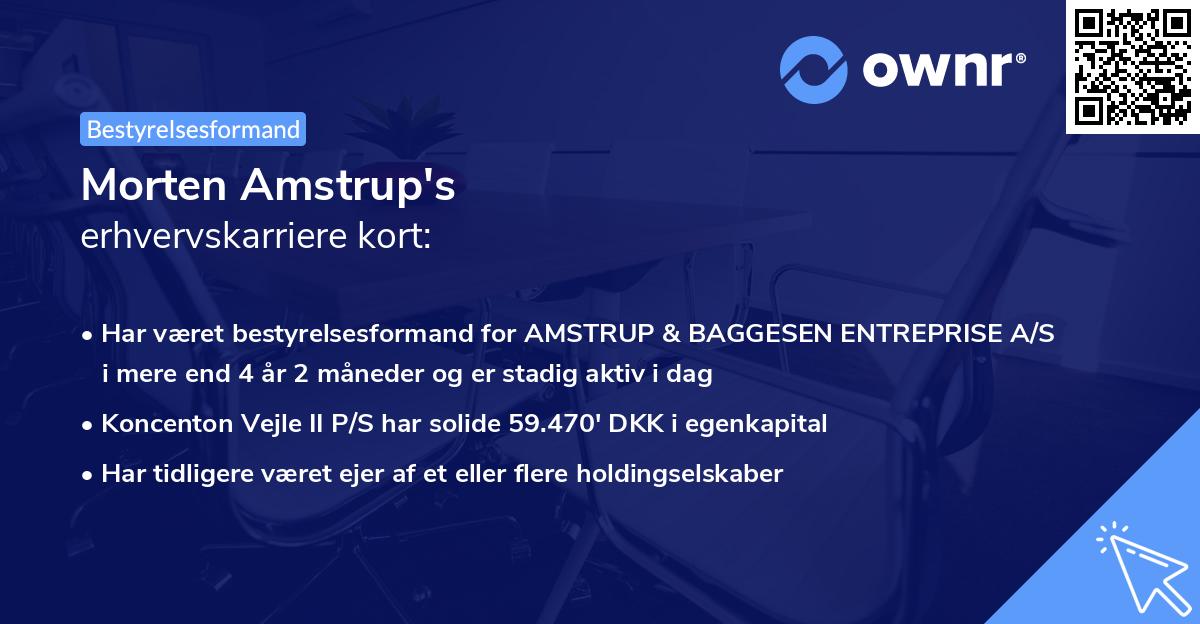 ownr®

Bestyrelsesformand

Morten Amstrup's
erhvervskarriere kort:

• Har været bestyrelsesformand for AMSTRUP & BAGGESEN ENTREPRISE A/S i mere end 4 år 2 måneder og er stadig aktiv i dag

• Koncenton Vejle II P/S har solide 59.470' DKK i egenkapital

• Har tidligere været ejer af et eller flere holdingselskaber